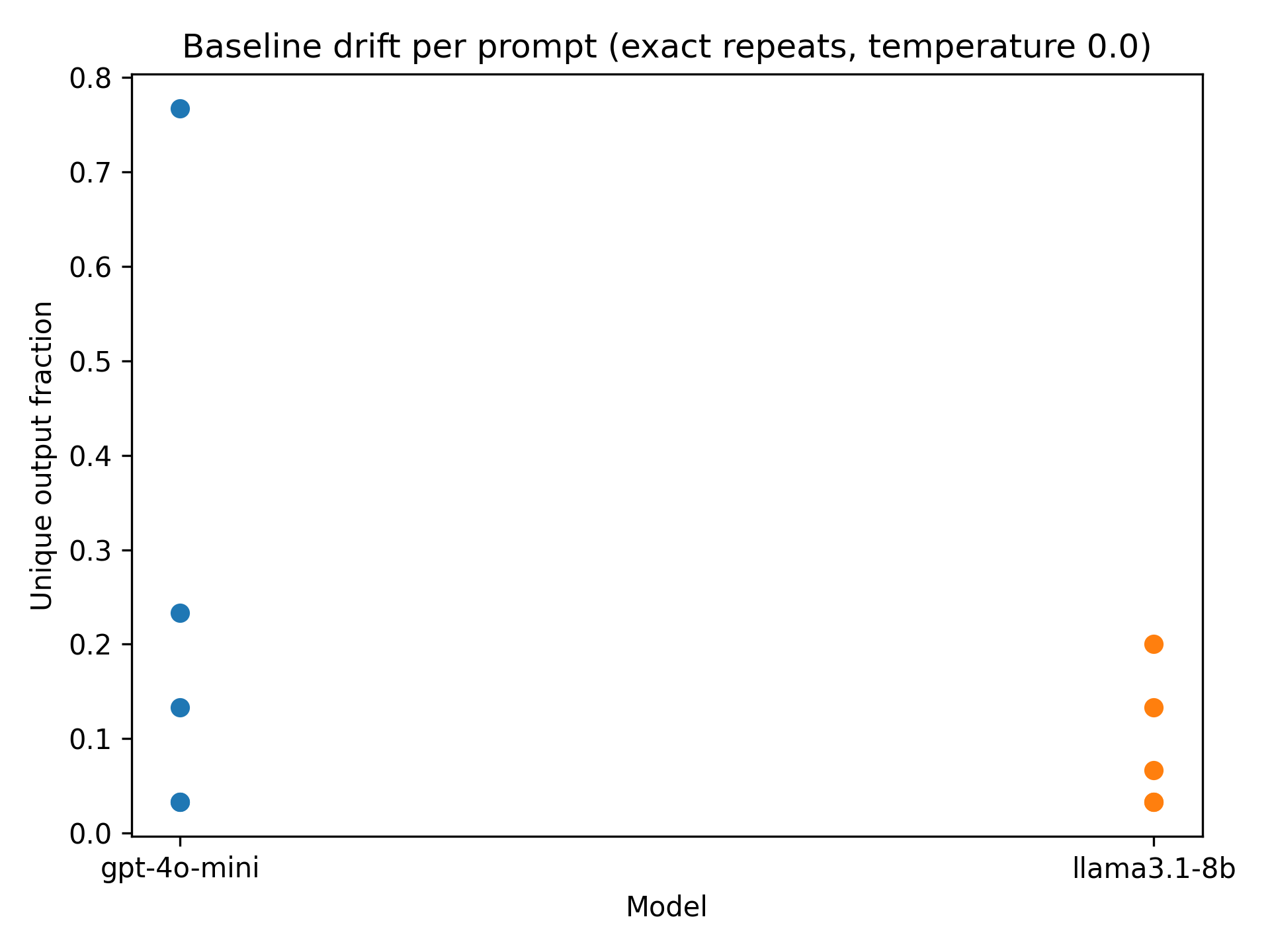 Baseline drift per prompt (exact repeats, temperature 0.0)

Unique output fraction

0.8
0.7
0.6
0.5
0.4
0.3
0.2
0.1
0.0

gpt-4o-mini
llama3.1-8b

Model